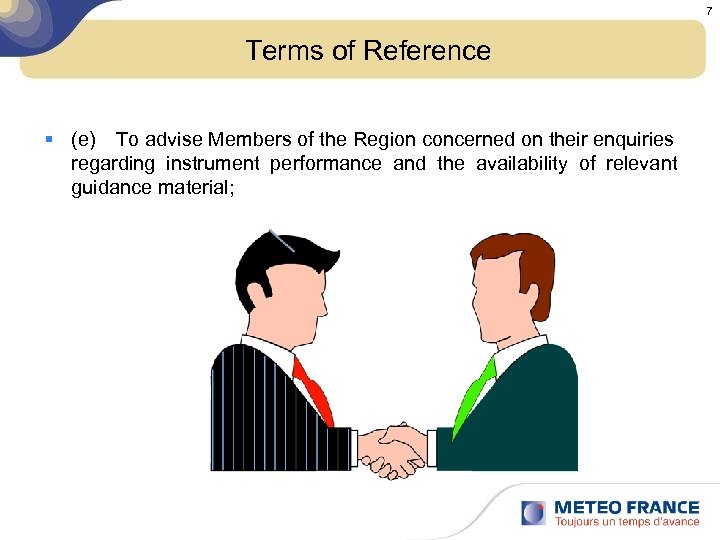 7

Terms of Reference

▪ (e) To advise Members of the Region concerned on their enquiries regarding instrument performance and the availability of relevant guidance material;

METEO FRANCE
Toujours un temps d'avance